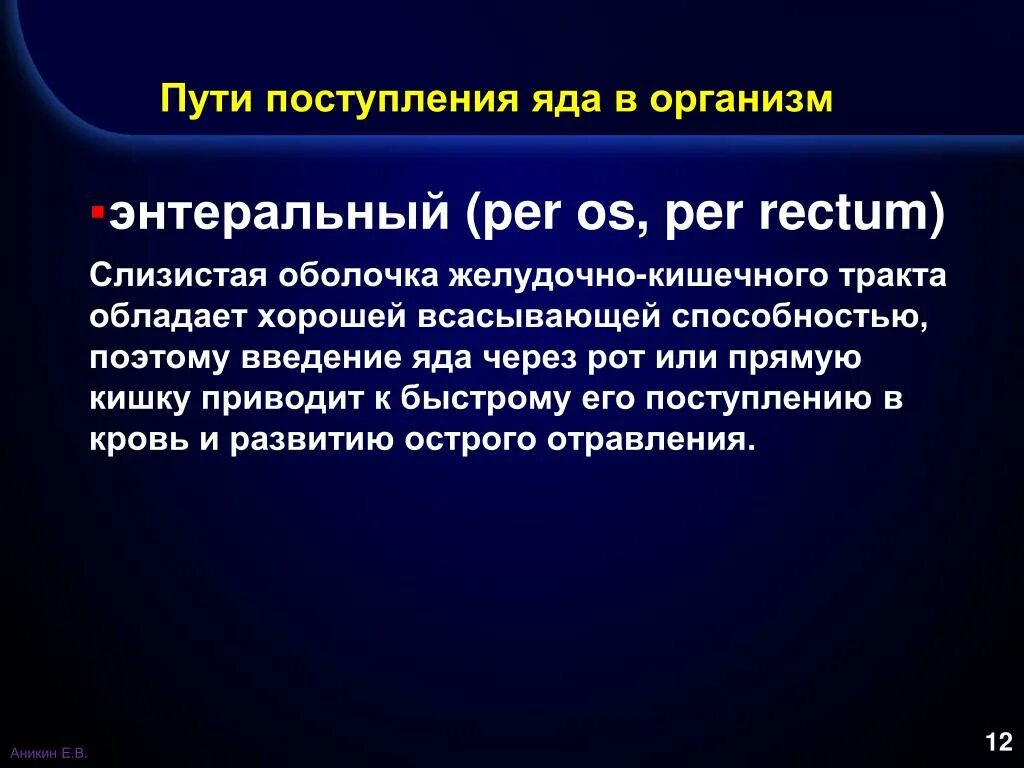 Пути поступления яда в организм

▪энтеральный (per os, per rectum)

Слизистая оболочка желудочно-кишечного тракта обладает хорошей всасывающей способностью, поэтому введение яда через рот или прямую кишку приводит к быстрому его поступлению в кровь и развитию острого отравления.

Аникин Е.В.

12